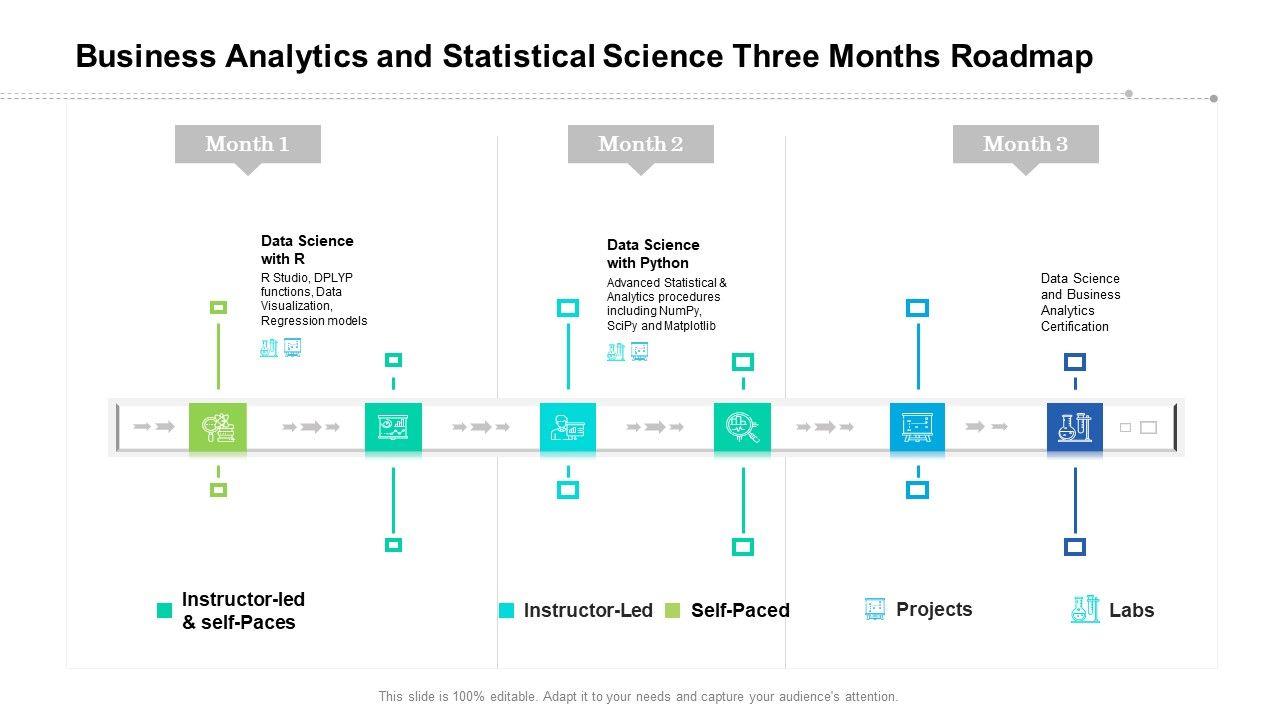 Business Analytics and Statistical Science Three Months Roadmap

Month 1

Month 2

Month 3

Data Science with R

R Studio, DPLYP functions, Data Visualization, Regression models

Data Science with Python

Advanced Statistical & Analytics procedures including NumPy, SciPy and Matplotlib

Data Science and Business Analytics Certification

Instructor-led & self-Paces

Instructor-Led

Self-Paced

Projects

Labs

This slide is 100% editable. Adapt it to your needs and capture your audience's attention.